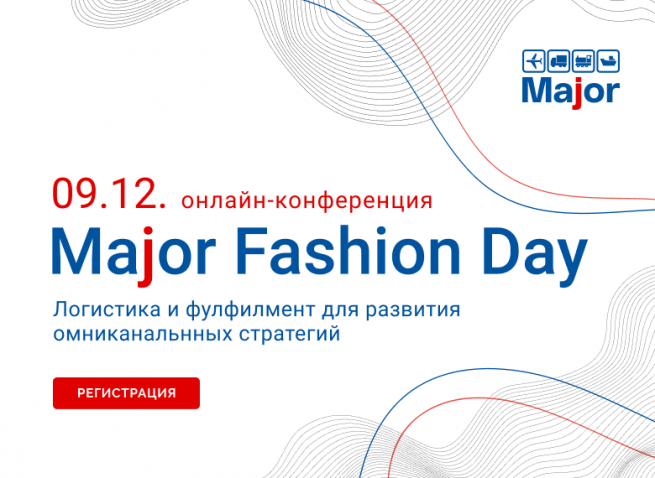 Major

09.12. онлайн-конференция

Major Fashion Day

Логистика и фулфилмент для развития омниканальнных стратегий

РЕГИСТРАЦИЯ